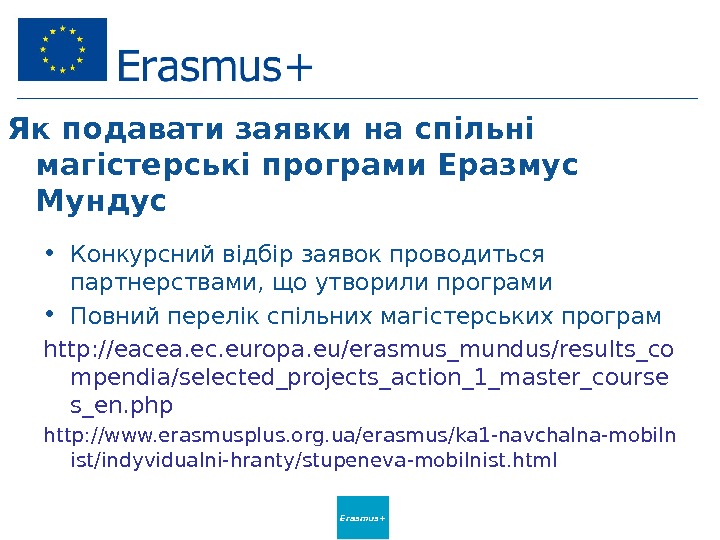 Erasmus+

Як подавати заявки на спільні магістерські програми Еразмус Мундус

• Конкурсний відбір заявок проводиться партнерствами, що утворили програми
• Повний перелік спільних магістерських програм

http://eacea.ec.europa.eu/erasmus_mundus/results_compendia/selected_projects_action_1_master_courses_en.php

http://www.erasmusplus.org.ua/erasmus/ka1-navchalna-mobilnist/indyvidualni-hranty/stupeneva-mobilnist.html

Erasmus+